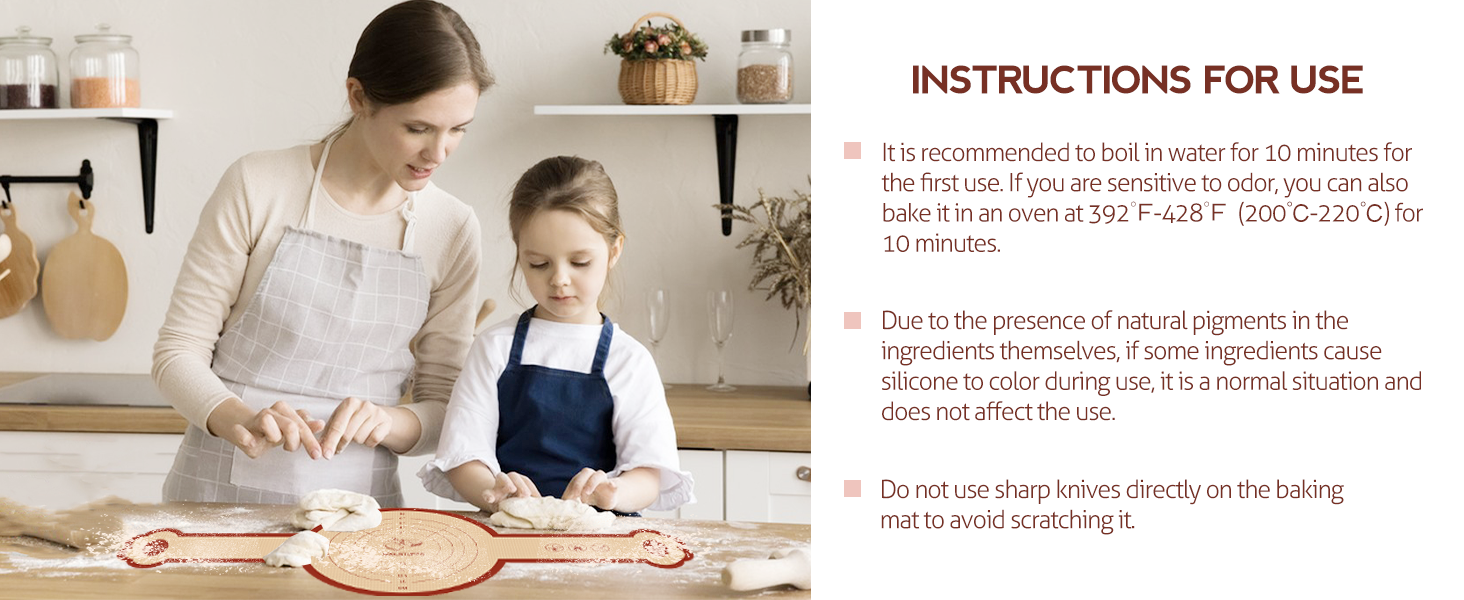 INSTRUCTIONS FOR USE

It is recommended to boil in water for 10 minutes for the first use. If you are sensitive to odor, you can also bake it in an oven at 392°F-428°F (200°C-220°C) for 10 minutes.

Due to the presence of natural pigments in the ingredients themselves, if some ingredients cause silicone to color during use, it is a normal situation and does not affect the use.

Do not use sharp knives directly on the baking mat to avoid scratching it.